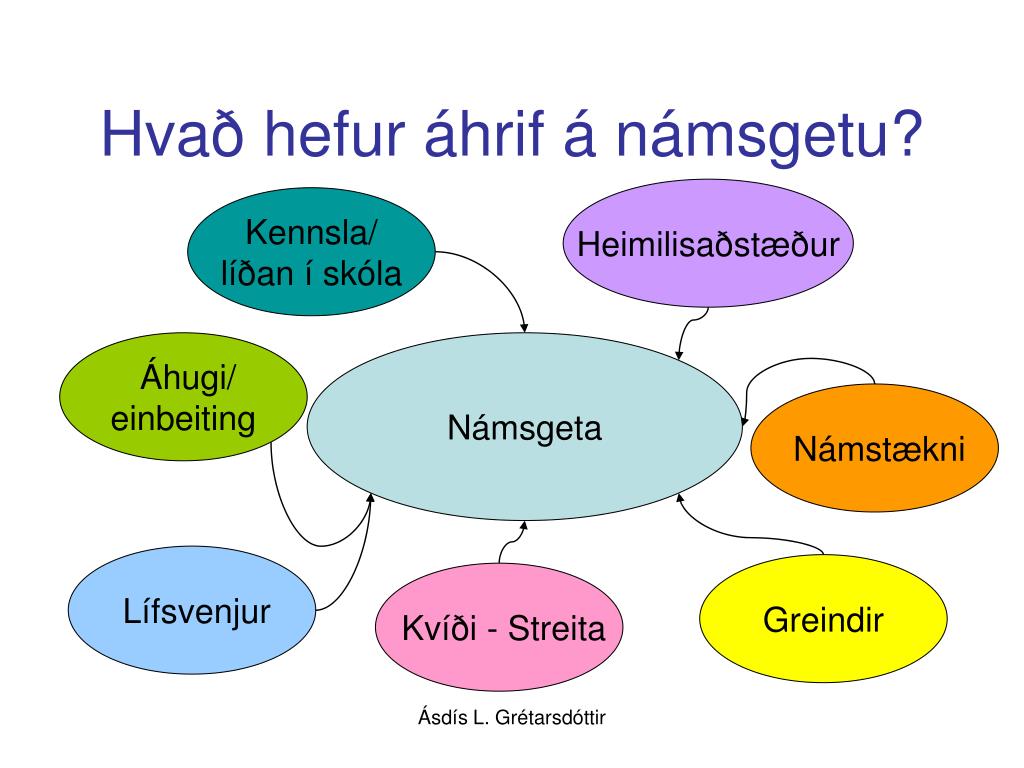 Hvað hefur áhrif á námsgetu?

Kennsla/ líðan í skóla

Heimilisaðstæður

Áhugi/ einbeiting

Námsgeta

Námstækni

Lífsvenjur

Kvíði - Streita

Greindir

Ásdís L. Grétarsdóttir